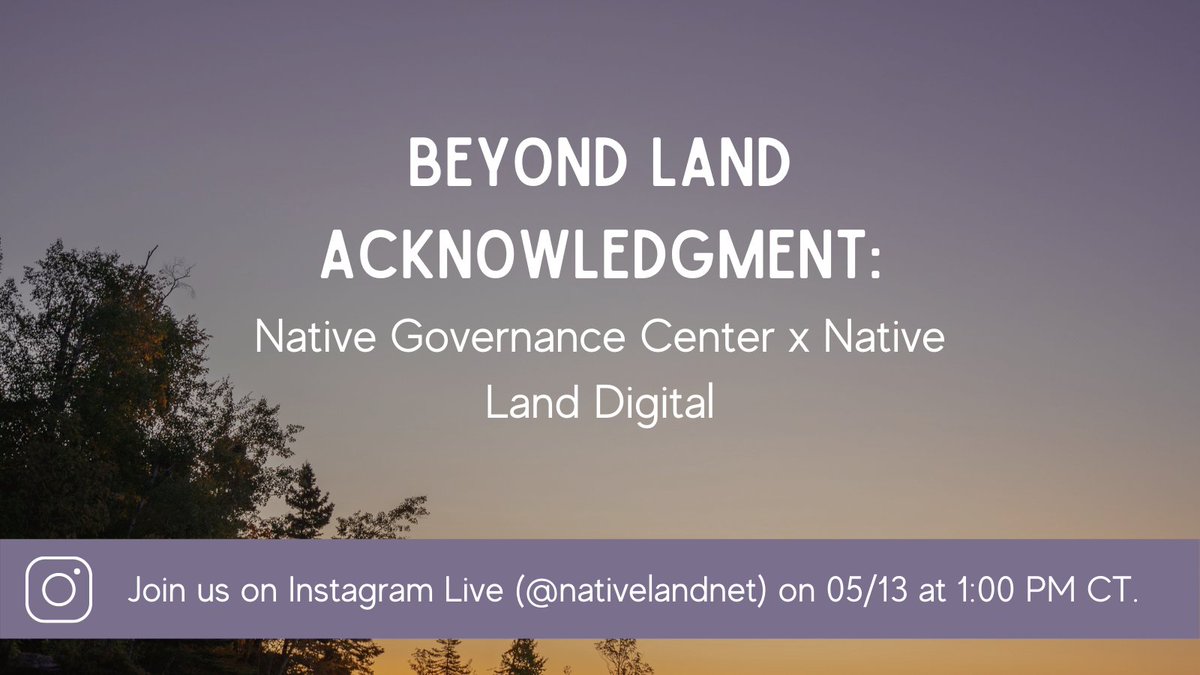 BEYOND LAND ACKNOWLEDGMENT:

Native Governance Center x Native Land Digital

Join us on Instagram Live (@nativelandnet) on 05/13 at 1:00 PM CT.